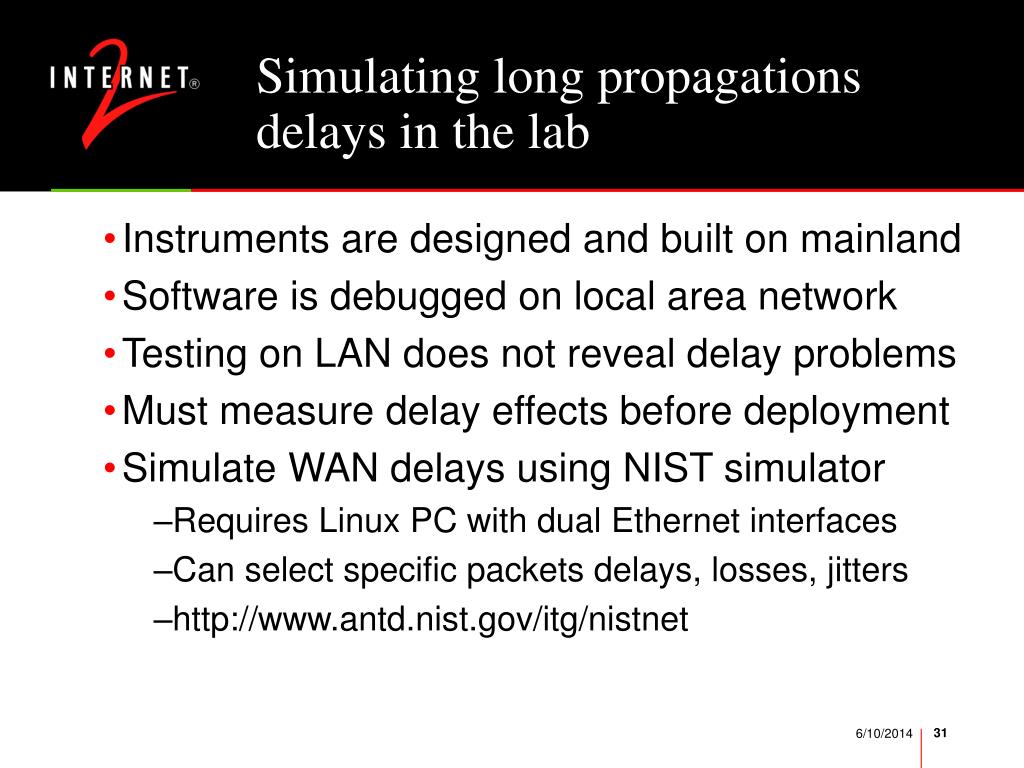 INTERNET® 2

Simulating long propagations delays in the lab

• Instruments are designed and built on mainland
• Software is debugged on local area network
• Testing on LAN does not reveal delay problems
• Must measure delay effects before deployment
• Simulate WAN delays using NIST simulator
–Requires Linux PC with dual Ethernet interfaces
–Can select specific packets delays, losses, jitters
–http://www.antd.nist.gov/itg/nistnet

6/10/2014 31